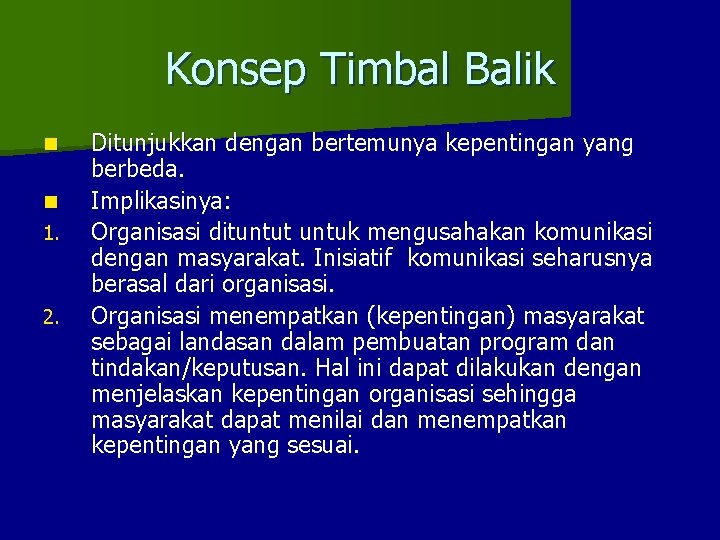 Konsep Timbal Balik

Ditunjukkan dengan bertemunya kepentingan yang berbeda.

Implikasinya:

1. Organisasi dituntut untuk mengusahakan komunikasi dengan masyarakat. Inisiatif komunikasi seharusnya berasal dari organisasi.

2. Organisasi menempatkan (kepentingan) masyarakat sebagai landasan dalam pembuatan program dan tindakan/keputusan. Hal ini dapat dilakukan dengan menjelaskan kepentingan organisasi sehingga masyarakat dapat menilai dan menempatkan kepentingan yang sesuai.